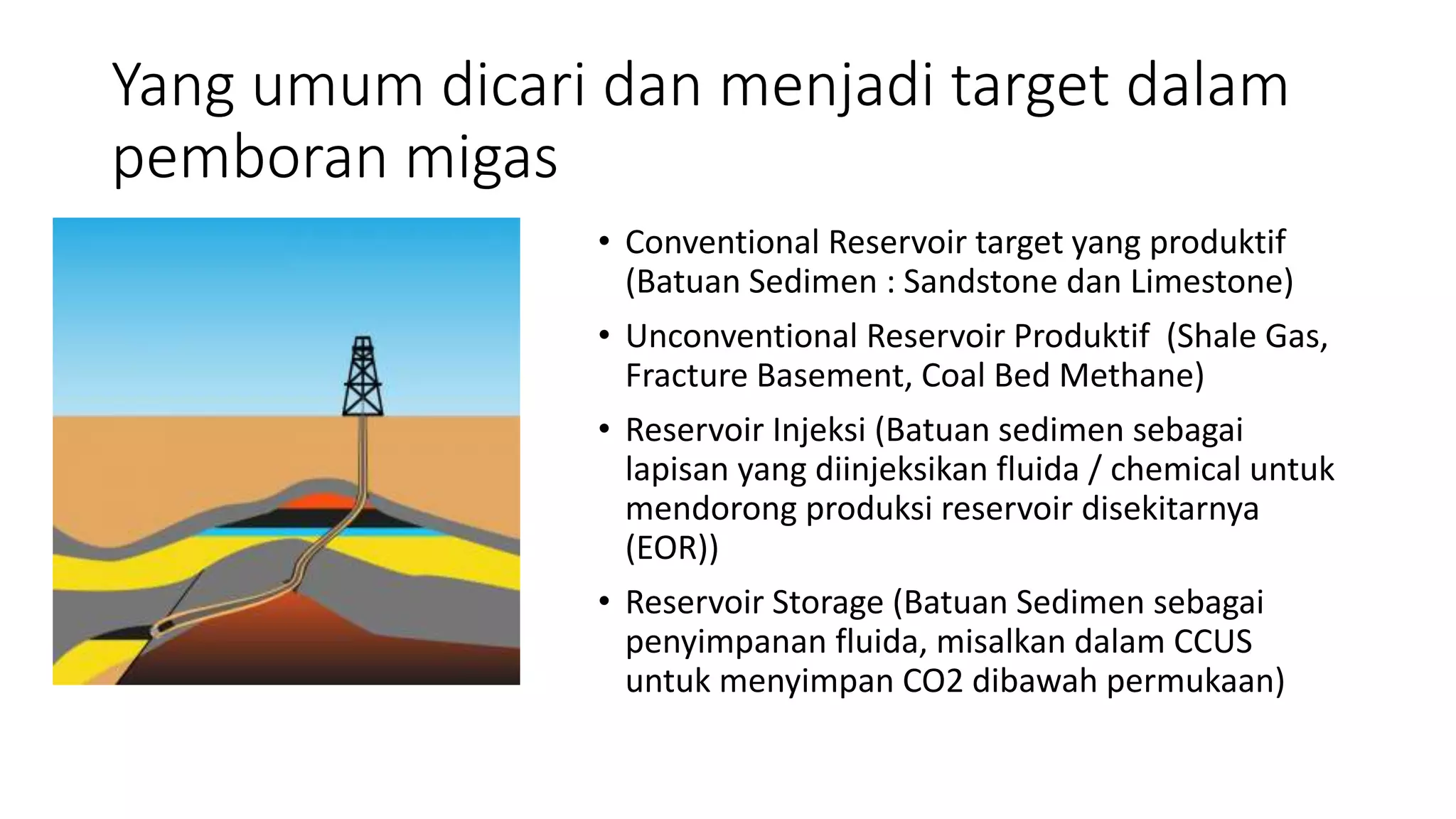 Yang umum dicari dan menjadi target dalam pemboran migas

• Conventional Reservoir target yang produktif (Batuan Sedimen : Sandstone dan Limestone)

• Unconventional Reservoir Produktif  (Shale Gas, Fracture Basement, Coal Bed Methane)

• Reservoir Injeksi (Batuan sedimen sebagai lapisan yang diinjeksikan fluida / chemical untuk mendorong produksi reservoir disekitarnya (EOR))

• Reservoir Storage (Batuan Sedimen sebagai penyimpanan fluida, misalkan dalam CCUS untuk menyimpan CO2 dibawah permukaan)